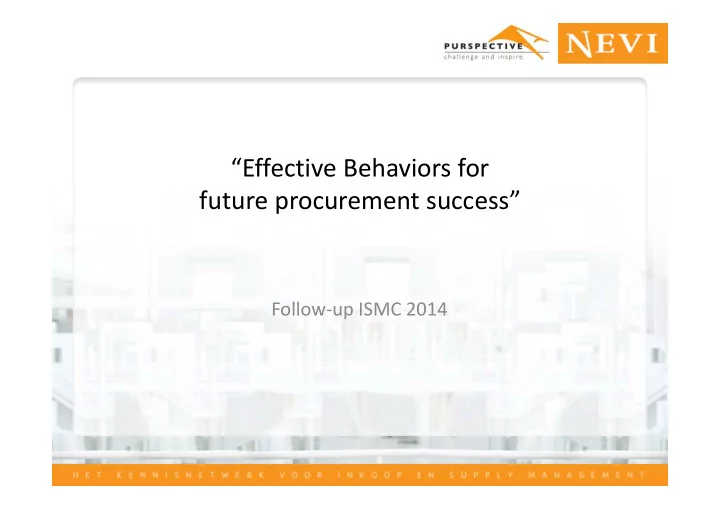 PURSPECTIVE
challenge and inspire

NEVI

“Effective Behaviors for future procurement success”

Follow-up ISMC 2014

HET KENNISNETWERK VOOR INKOOP EN SUPPLY MANAGEMENT